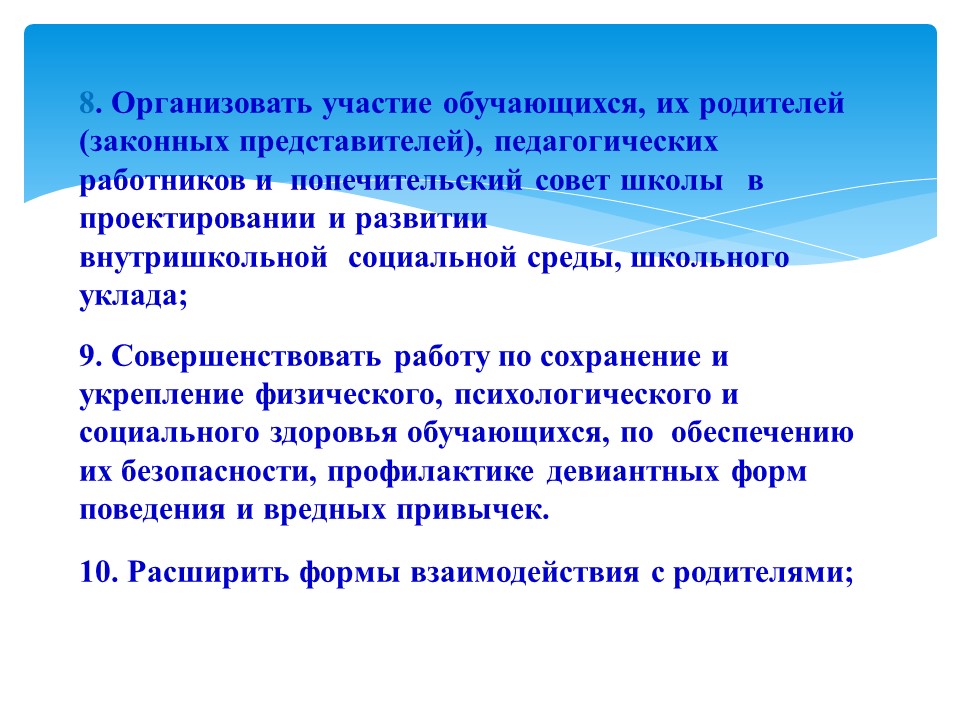 8. Организовать участие обучающихся, их родителей (законных представителей), педагогических работников и попечительский совет школы в проектировании и развитии внутришкольной социальной среды, школьного уклада;

9. Совершенствовать работу по сохранение и укрепление физического, психологического и социального здоровья обучающихся, по обеспечению их безопасности, профилактике девиантных форм поведения и вредных привычек.

10. Расширить формы взаимодействия с родителями;